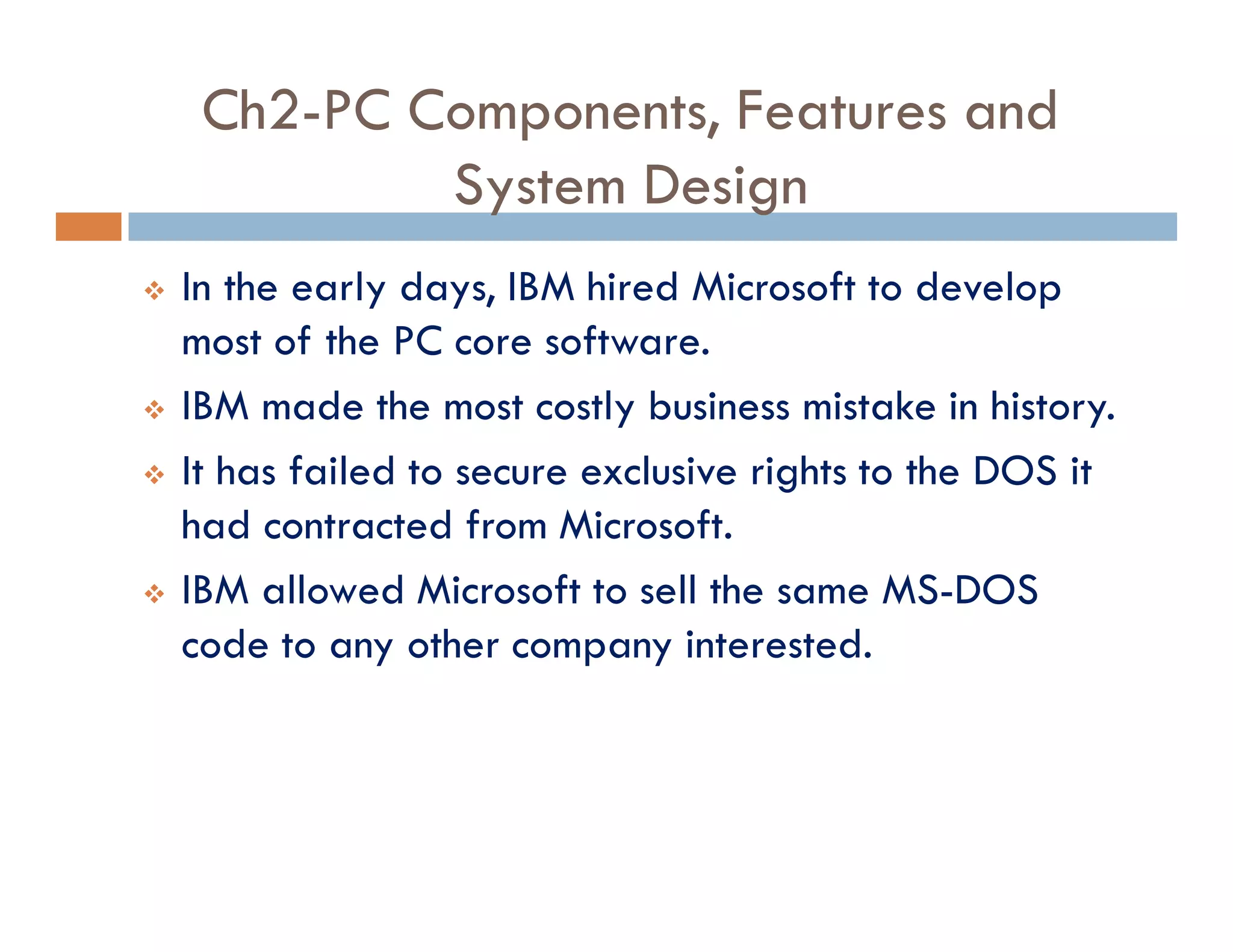 Ch2-PC Components, Features and System Design

❖ In the early days, IBM hired Microsoft to develop most of the PC core software.

❖ IBM made the most costly business mistake in history.

❖ It has failed to secure exclusive rights to the DOS it had contracted from Microsoft.

❖ IBM allowed Microsoft to sell the same MS-DOS code to any other company interested.